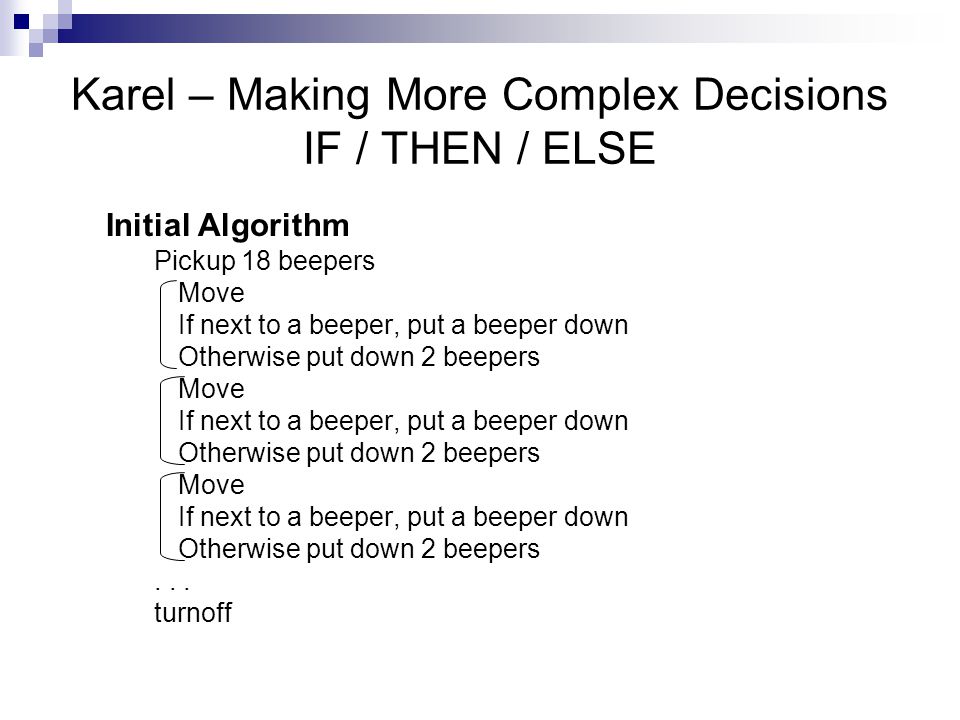 Karel – Making More Complex Decisions
IF / THEN / ELSE

Initial Algorithm

Pickup 18 beepers
Move
If next to a beeper, put a beeper down
Otherwise put down 2 beepers
Move
If next to a beeper, put a beeper down
Otherwise put down 2 beepers
Move
If next to a beeper, put a beeper down
Otherwise put down 2 beepers
. . .
turnoff